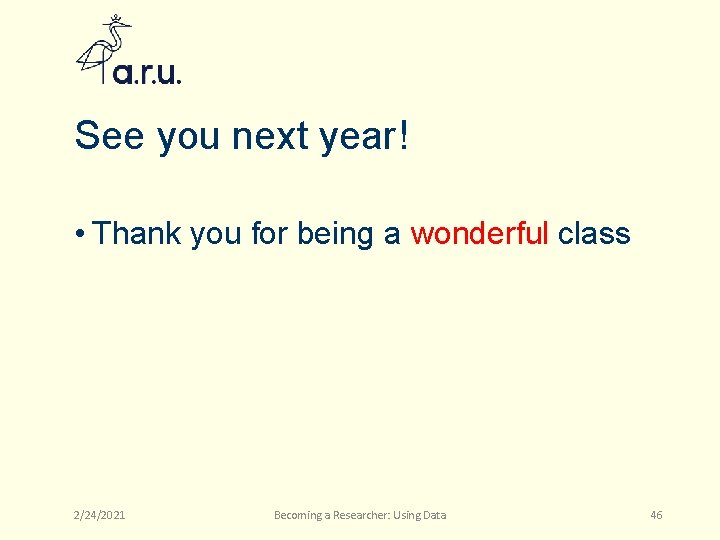 a.r.u.

See you next year!

• Thank you for being a wonderful class

2/24/2021

Becoming a Researcher: Using Data

46